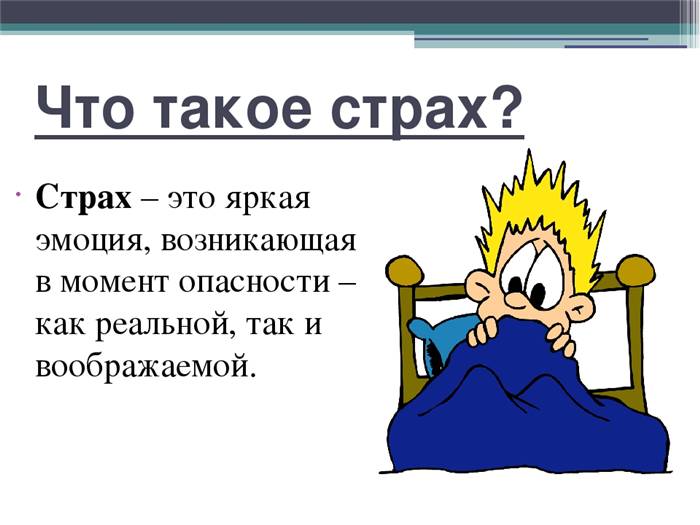 Что такое страх?

Страх – это яркая эмоция, возникающая в момент опасности – как реальной, так и воображаемой.